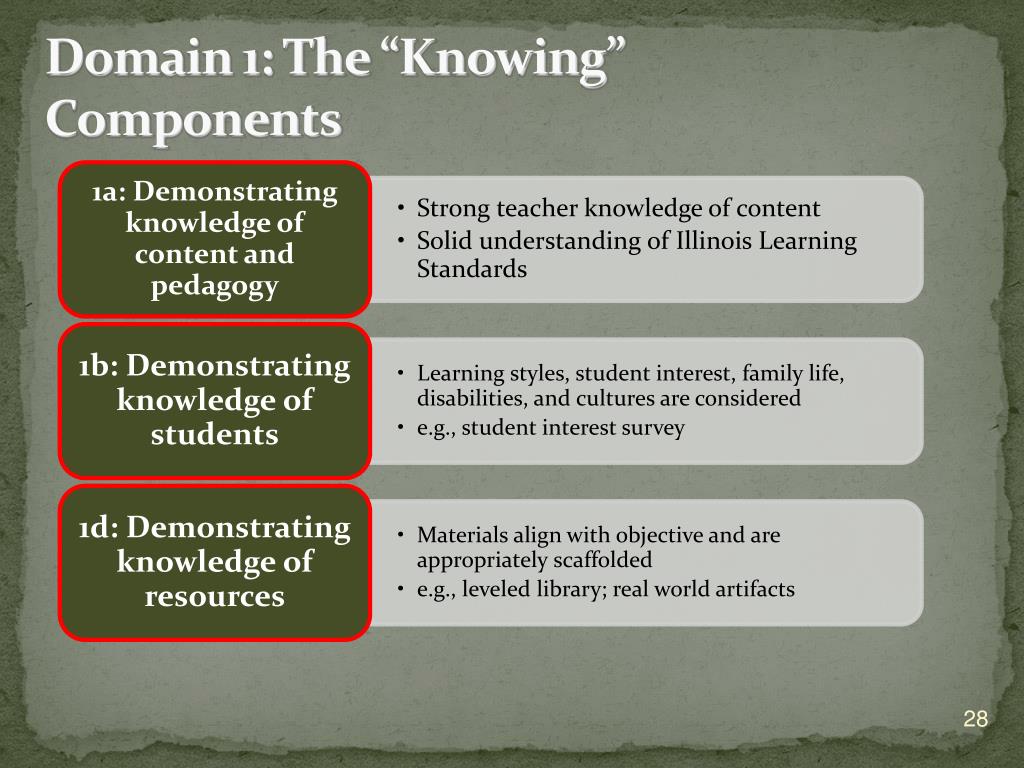 Domain 1: The “Knowing” Components

1a: Demonstrating knowledge of content and pedagogy

• Strong teacher knowledge of content
• Solid understanding of Illinois Learning Standards

1b: Demonstrating knowledge of students

• Learning styles, student interest, family life, disabilities, and cultures are considered
• e.g., student interest survey

1d: Demonstrating knowledge of resources

• Materials align with objective and are appropriately scaffolded
• e.g., leveled library; real world artifacts

28